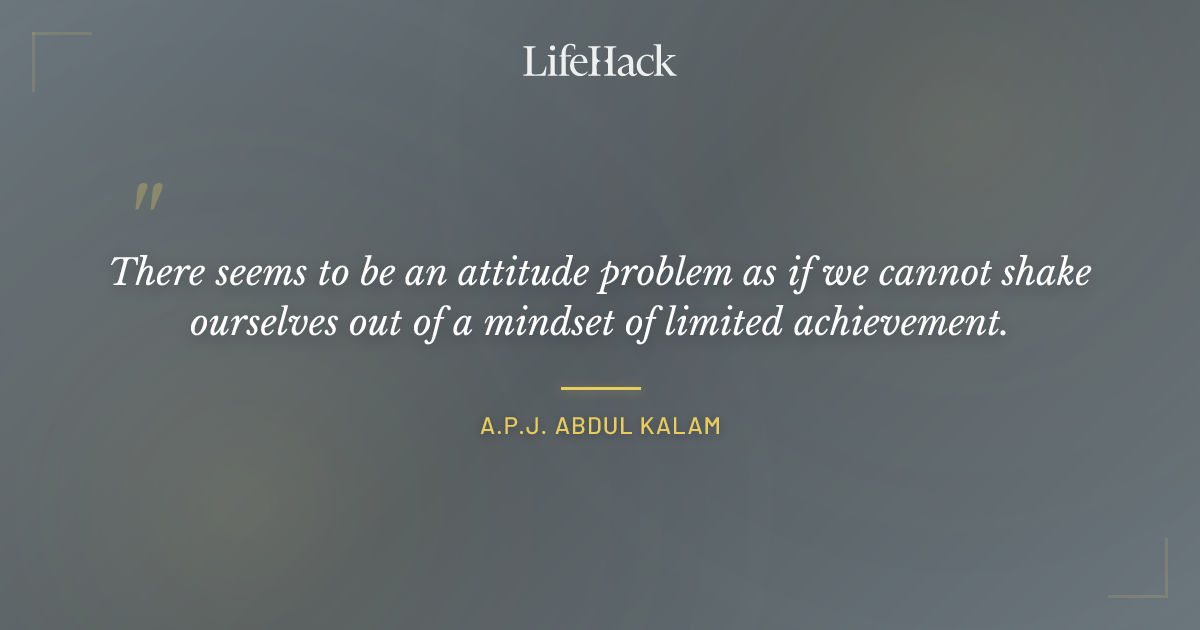 LifeHack

"

There seems to be an attitude problem as if we cannot shake ourselves out of a mindset of limited achievement.

A.P.J. ABDUL KALAM